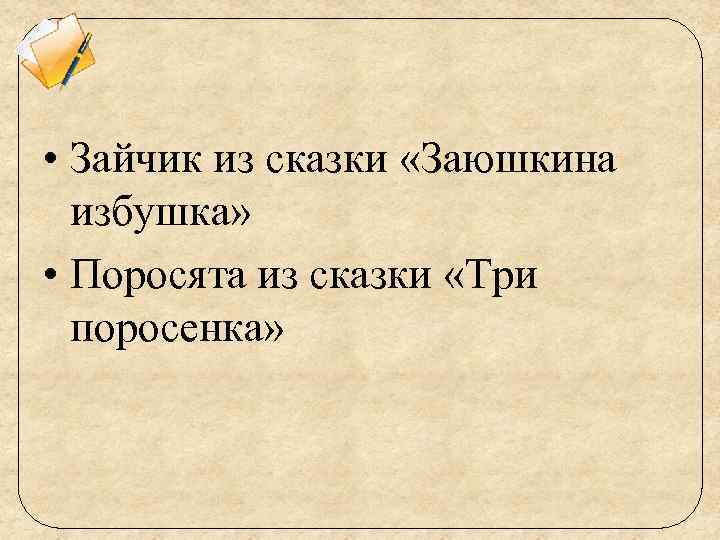 • Зайчик из сказки «Заюшкина избушка»

• Поросята из сказки «Три поросенка»